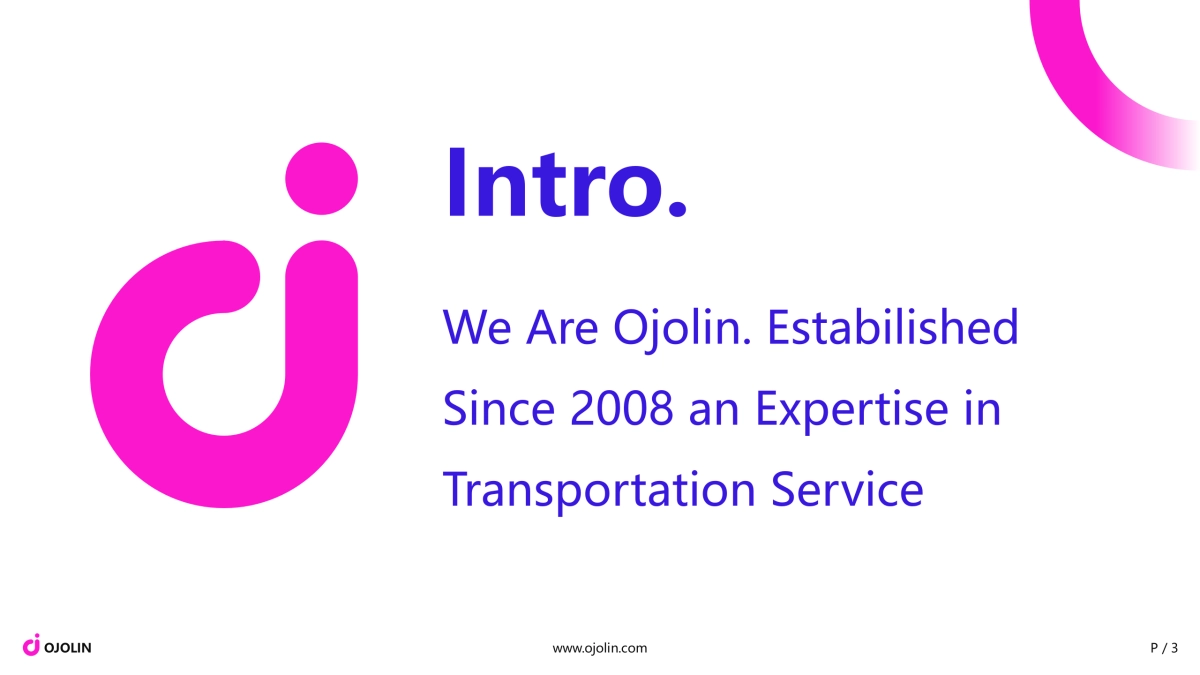 Intro.

We Are Ojolin. Estabilished Since 2008 an Expertise in Transportation Service

OJOLIN

www.ojolin.com

P / 3